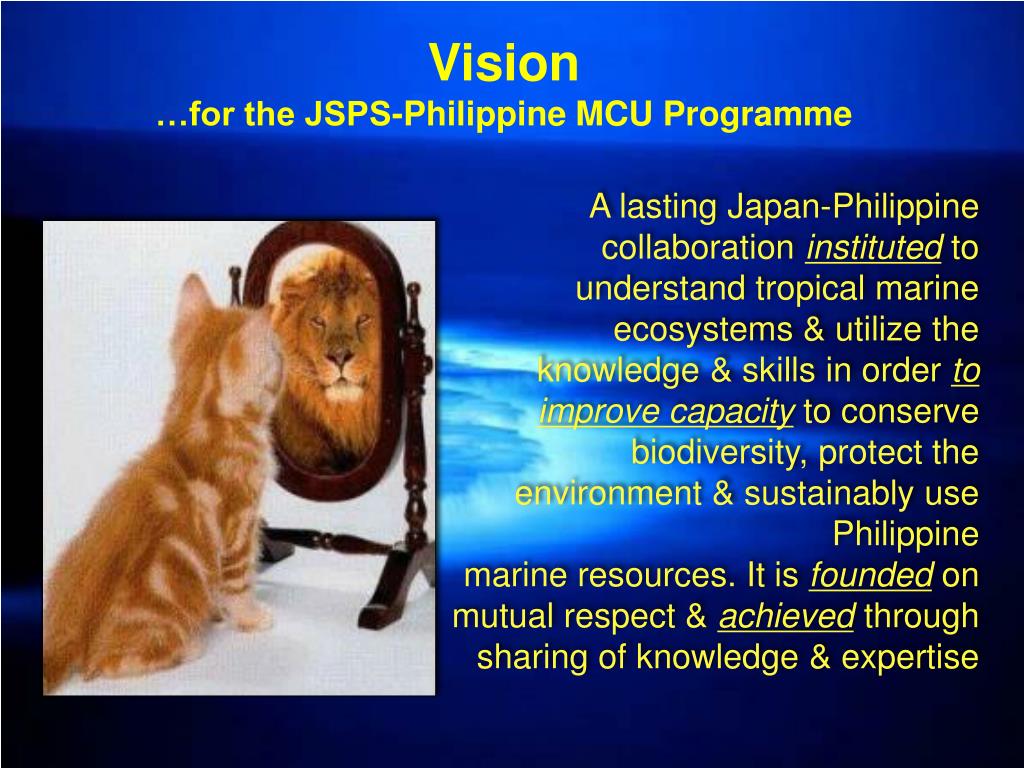 Vision
…for the JSPS-Philippine MCU Programme

A lasting Japan-Philippine collaboration instituted to understand tropical marine ecosystems & utilize the knowledge & skills in order to improve capacity to conserve biodiversity, protect the environment & sustainably use Philippine marine resources. It is founded on mutual respect & achieved through sharing of knowledge & expertise